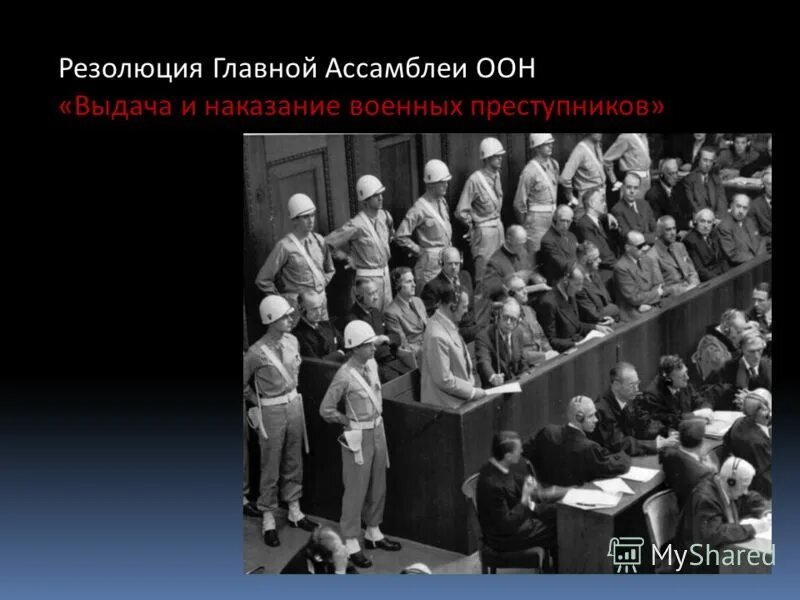 Резолюция Главной Ассамблеи ООН
«Выдача и наказание военных преступников»

MyShared